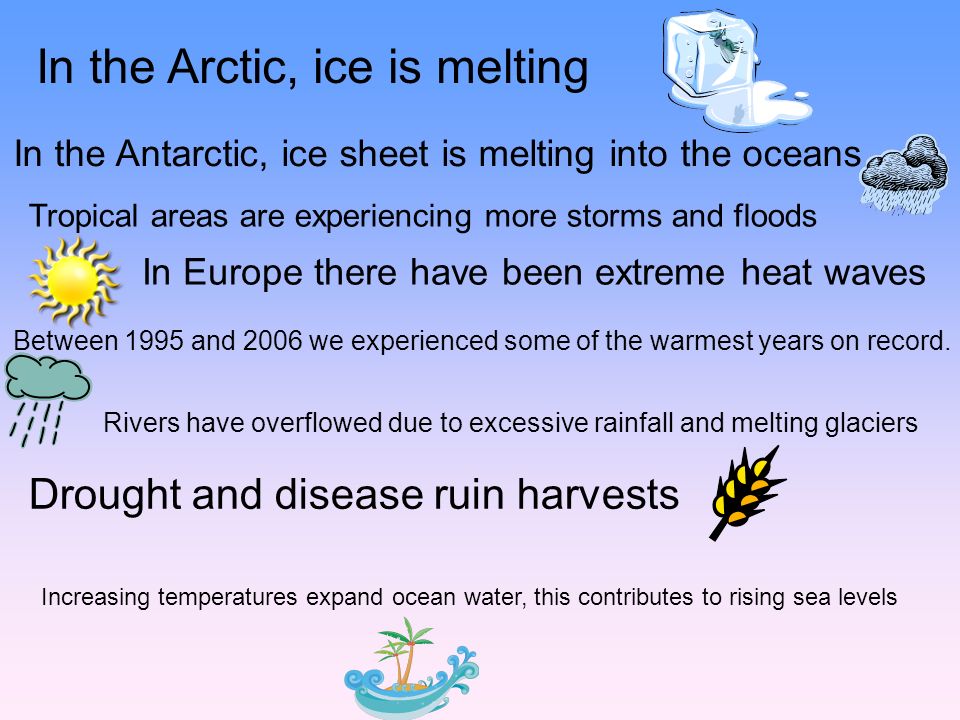 In the Arctic, ice is melting

In the Antarctic, ice sheet is melting into the oceans

Tropical areas are experiencing more storms and floods

In Europe there have been extreme heat waves

Between 1995 and 2006 we experienced some of the warmest years on record.

Rivers have overflowed due to excessive rainfall and melting glaciers

Drought and disease ruin harvests

Increasing temperatures expand ocean water, this contributes to rising sea levels